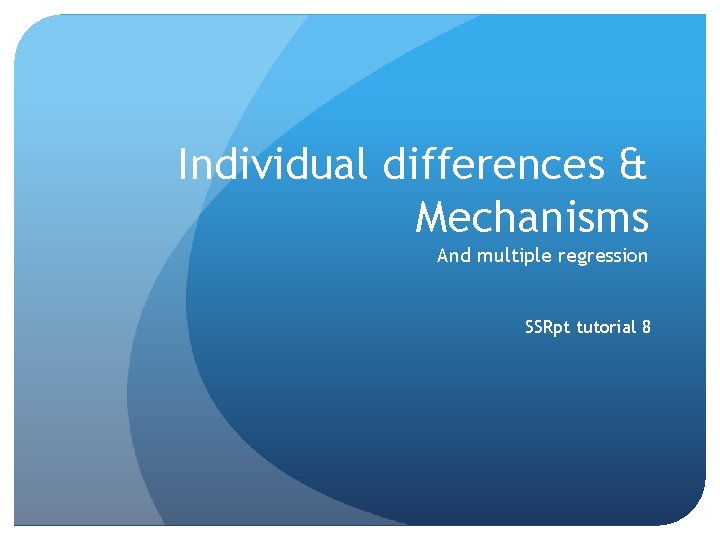 Individual differences & Mechanisms

And multiple regression

SSRpt tutorial 8